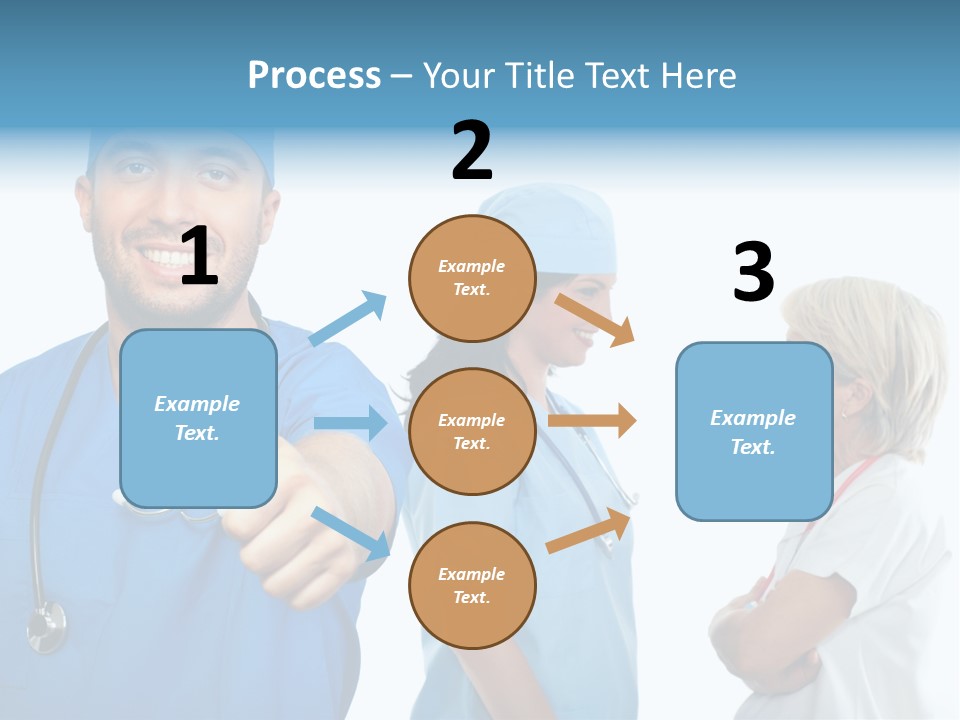 Process – Your Title Text Here

1

Example Text.

2

Example Text.

Example Text.

Example Text.

3

Example Text.